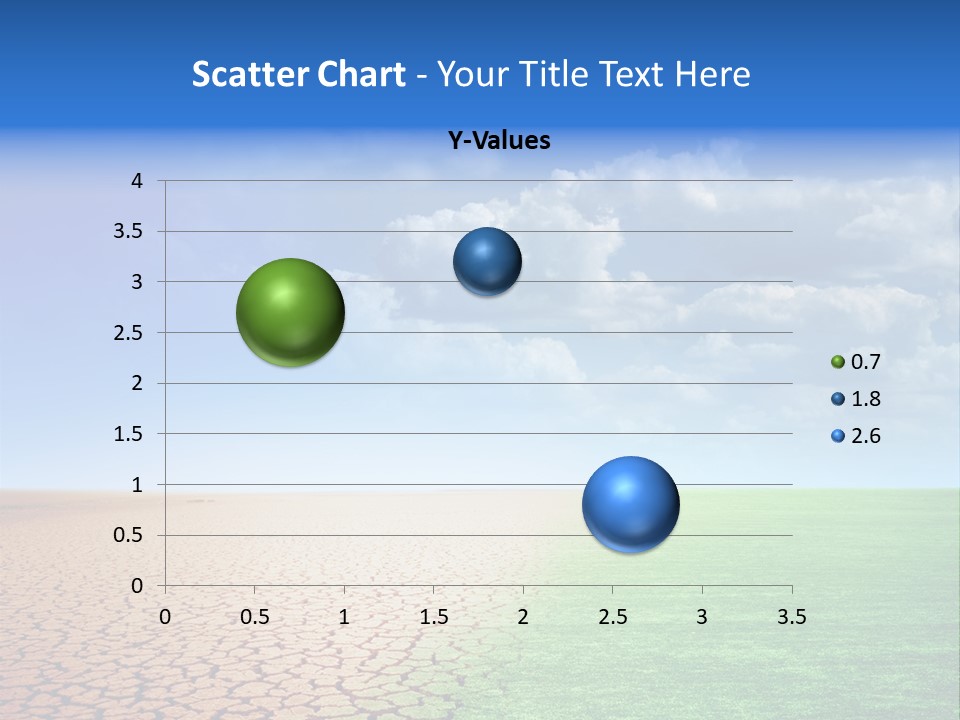 Scatter Chart - Your Title Text Here

Y-Values

4
3.5
3
2.5
2
1.5
1
0.5
0

0 0.5 1 1.5 2 2.5 3 3.5

0.7
1.8
2.6